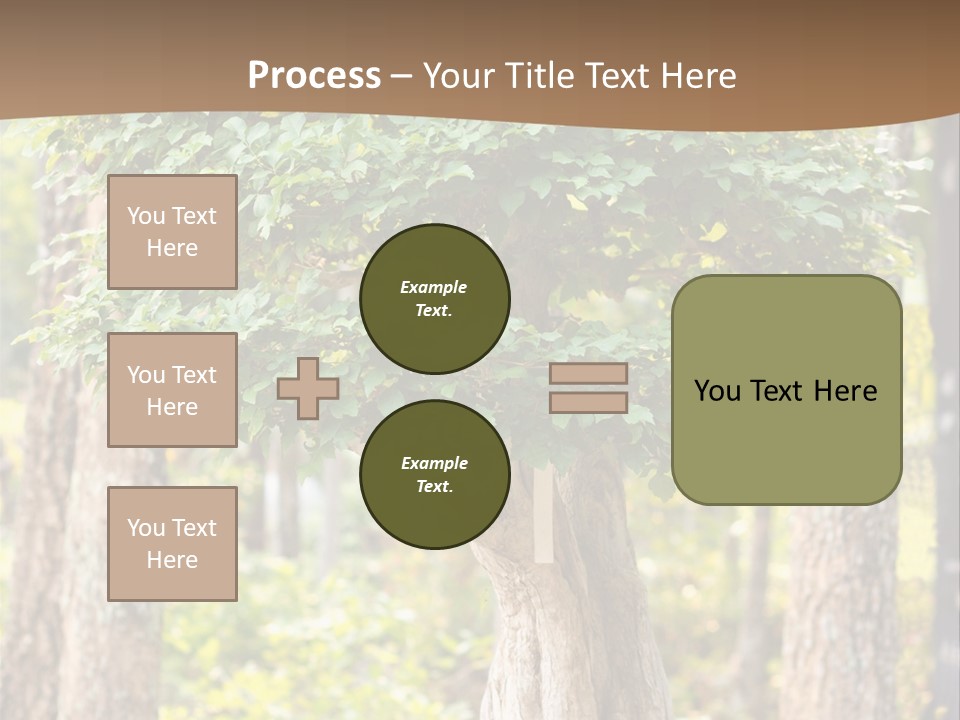 Process – Your Title Text Here

You Text Here

You Text Here

You Text Here

Example Text.

Example Text.

You Text Here